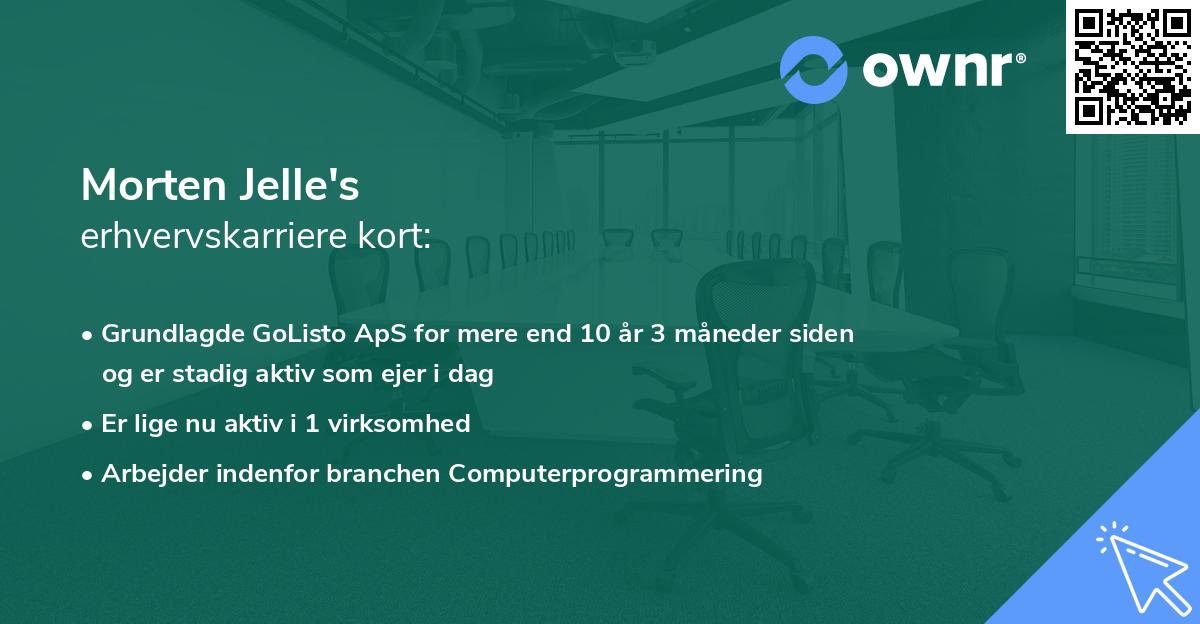 ownr®

Morten Jelle's
erhvervskarriere kort:

• Grundlagde GoListo ApS for mere end 10 år 3 måneder siden og er stadig aktiv som ejer i dag
• Er lige nu aktiv i 1 virksomhed
• Arbejder indenfor branchen Computerprogrammering